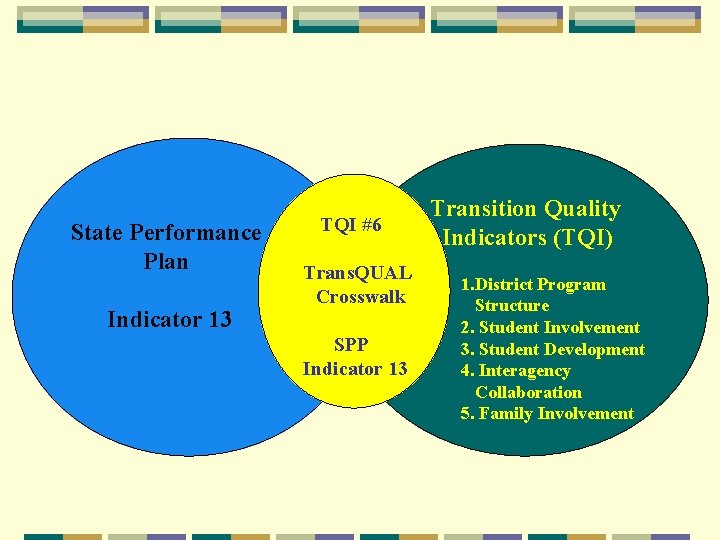 State Performance Plan

Indicator 13

TQI #6

TransQUAL Crosswalk

SPP Indicator 13

Transition Quality Indicators (TQI)

1.District Program Structure
2. Student Involvement
3. Student Development
4. Interagency Collaboration
5. Family Involvement